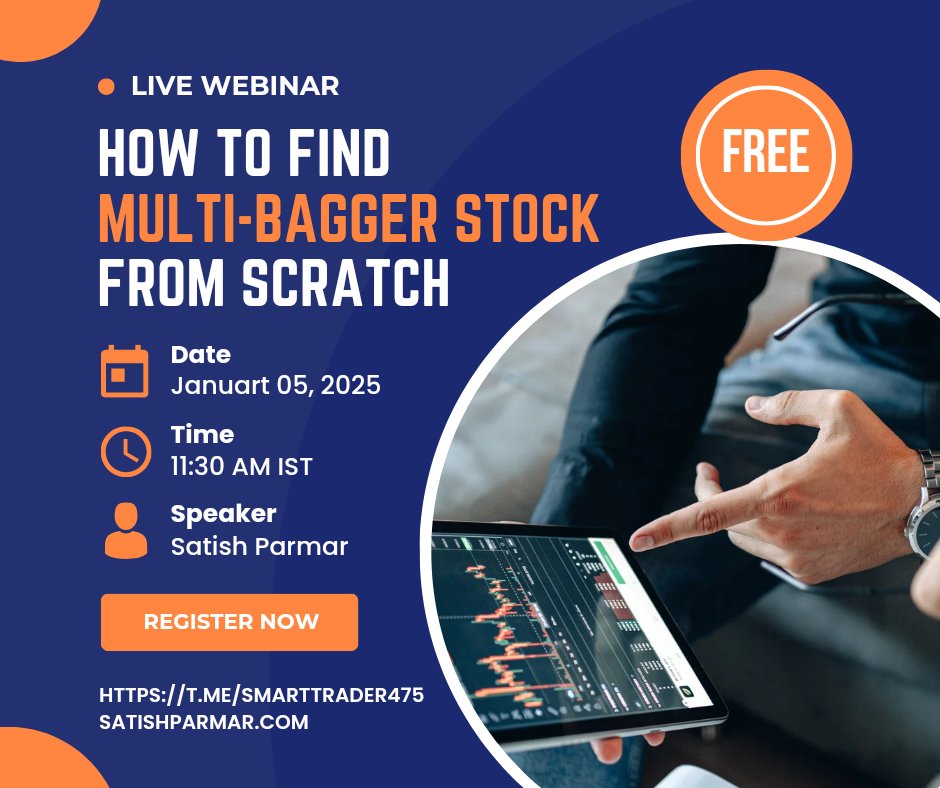 LIVE WEBINAR

HOW TO FIND MULTI-BAGGER STOCK FROM SCRATCH

FREE

Date
Januart 05, 2025

Time
11:30 AM IST

Speaker
Satish Parmar

REGISTER NOW

HTTPS://T.ME/SMARTTRADER475
SATISHPARMAR.COM